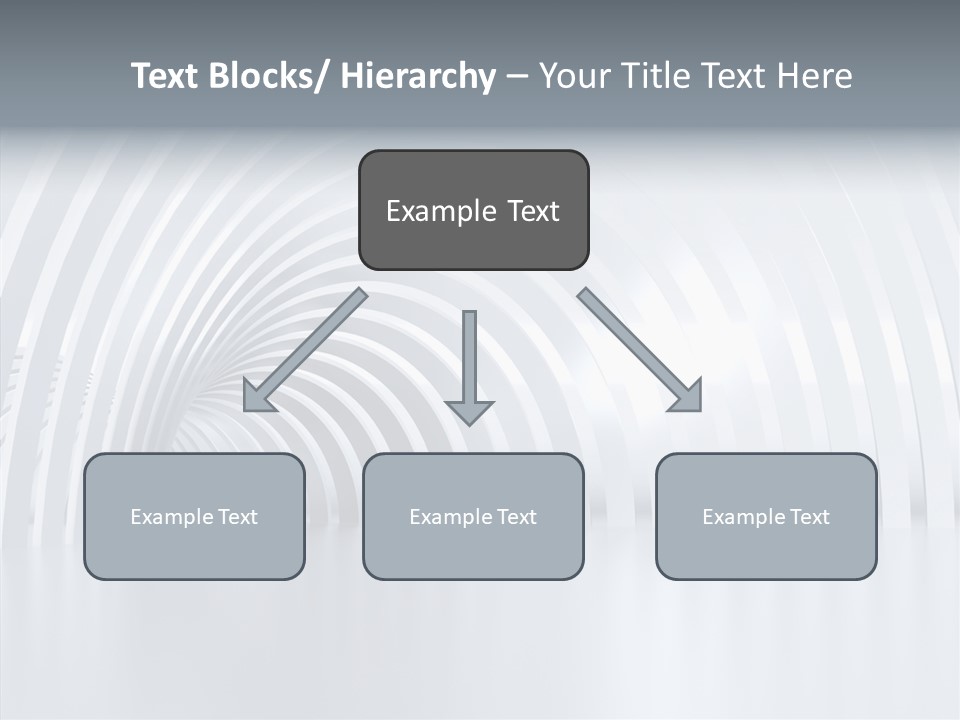 Text Blocks/ Hierarchy – Your Title Text Here

Example Text

Example Text

Example Text

Example Text